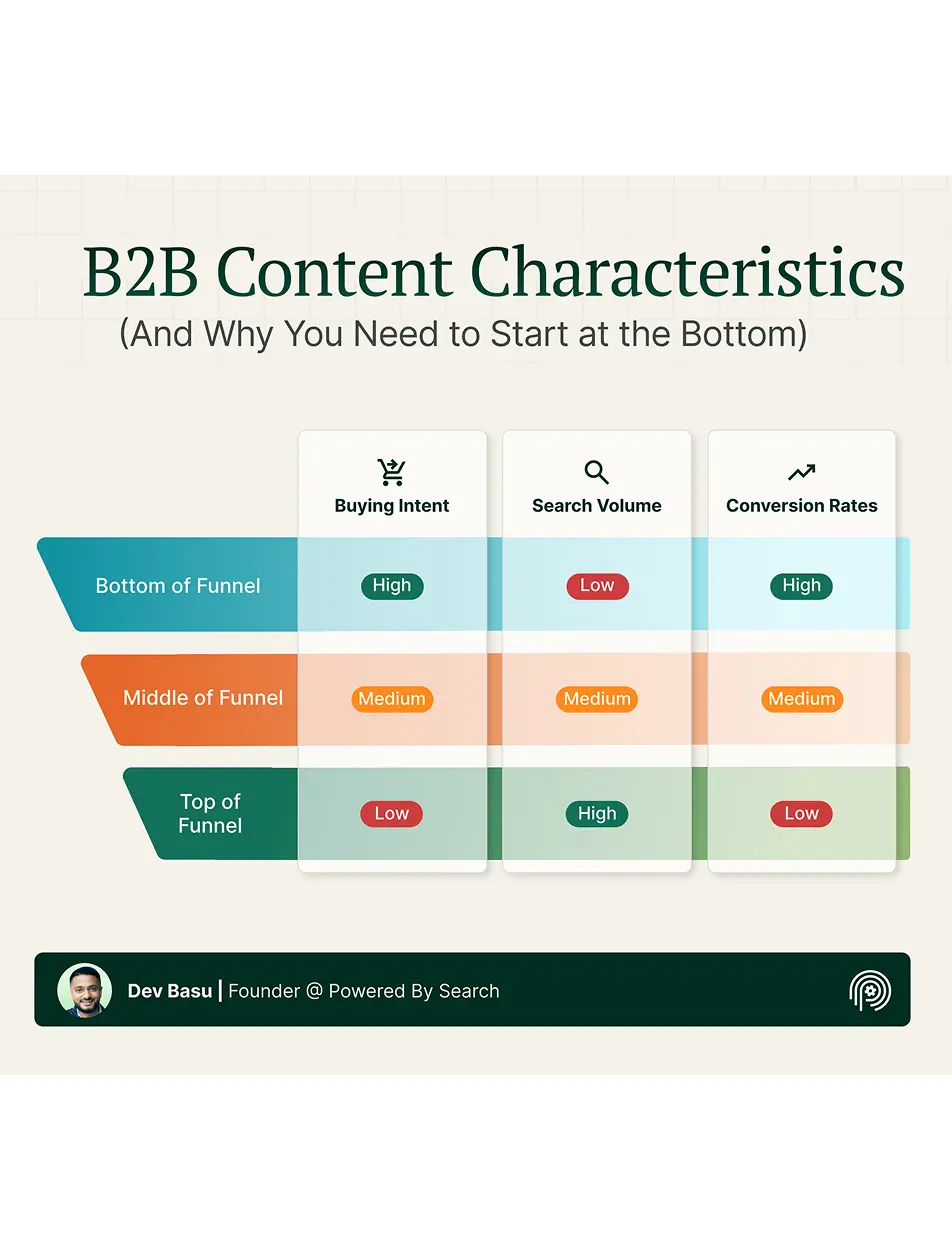 B2B Content Characteristics
(And Why You Need to Start at the Bottom)

| | Buying Intent | Search Volume | Conversion Rates |
|---|---|---|---|
| Bottom of Funnel | High | Low | High |
| Middle of Funnel | Medium | Medium | Medium |
| Top of Funnel | Low | High | Low |

Dev Basu | Founder @ Powered By Search